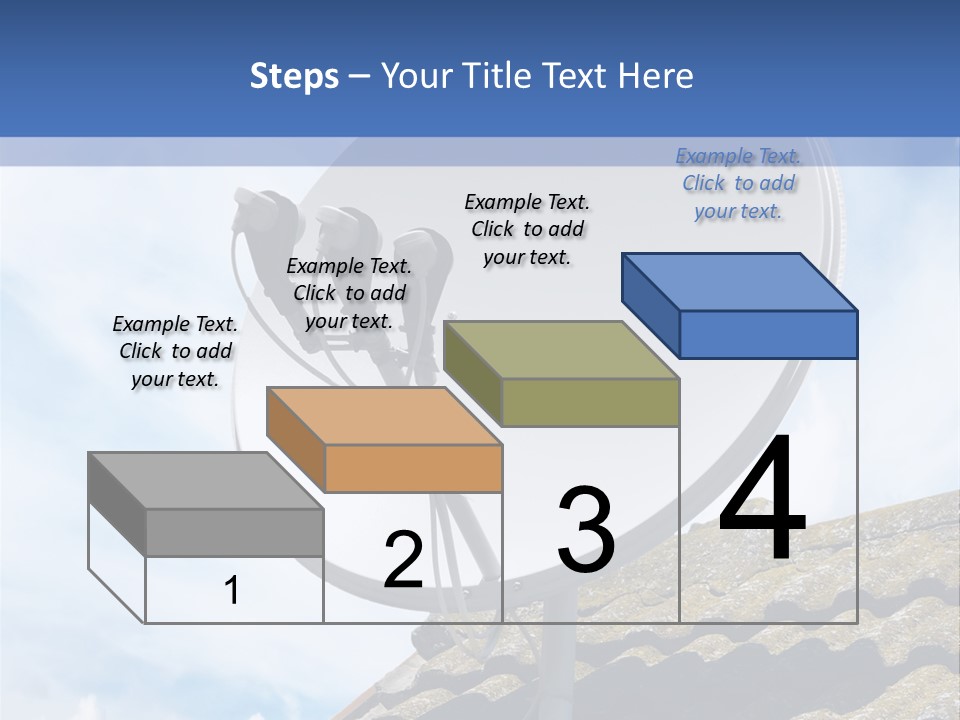 Steps – Your Title Text Here

Example Text. Click to add your text.

Example Text. Click to add your text.

Example Text. Click to add your text.

Example Text. Click to add your text.

1

2

3

4